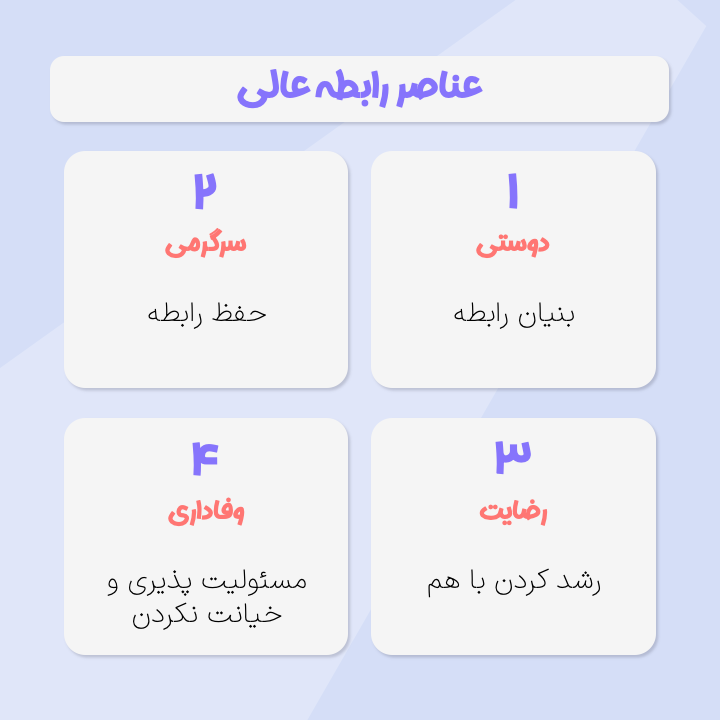 عناصر رابطه عالی

۱
دوستی
بنیان رابطه

۲
سرگرمی
حفظ رابطه

۳
رضایت
رشد کردن با هم

۴
وفاداری
مسئولیت پذیری و خیانت نکردن